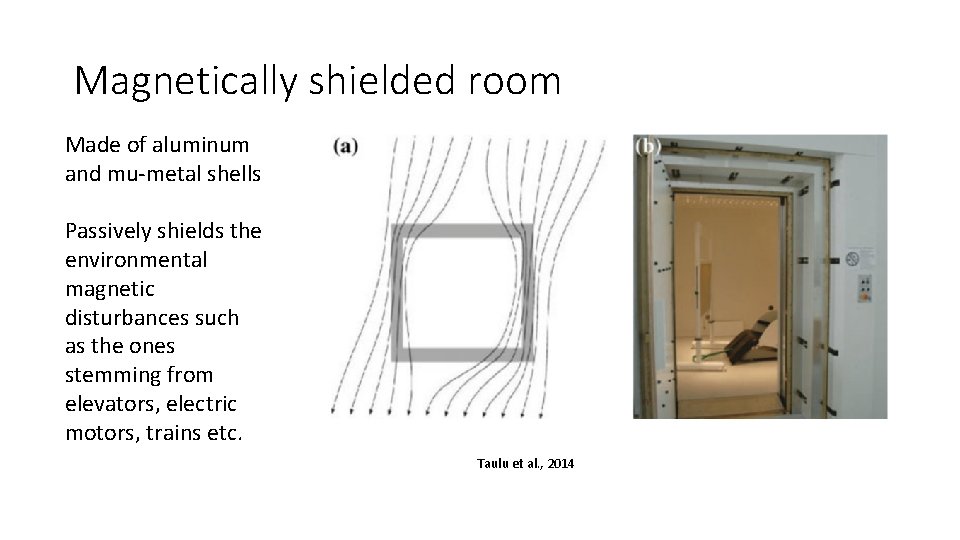 Magnetically shielded room

Made of aluminum and mu-metal shells

Passively shields the environmental magnetic disturbances such as the ones stemming from elevators, electric motors, trains etc.

(a)

(b)

Taulu et al., 2014